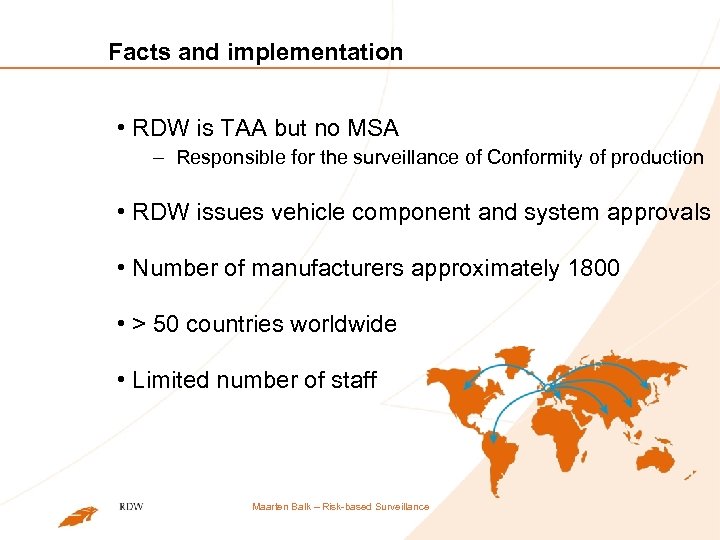 Facts and implementation

• RDW is TAA but no MSA
– Responsible for the surveillance of Conformity of production

• RDW issues vehicle component and system approvals

• Number of manufacturers approximately 1800

• > 50 countries worldwide

• Limited number of staff

RDW

Maarten Balk – Risk-based Surveillance